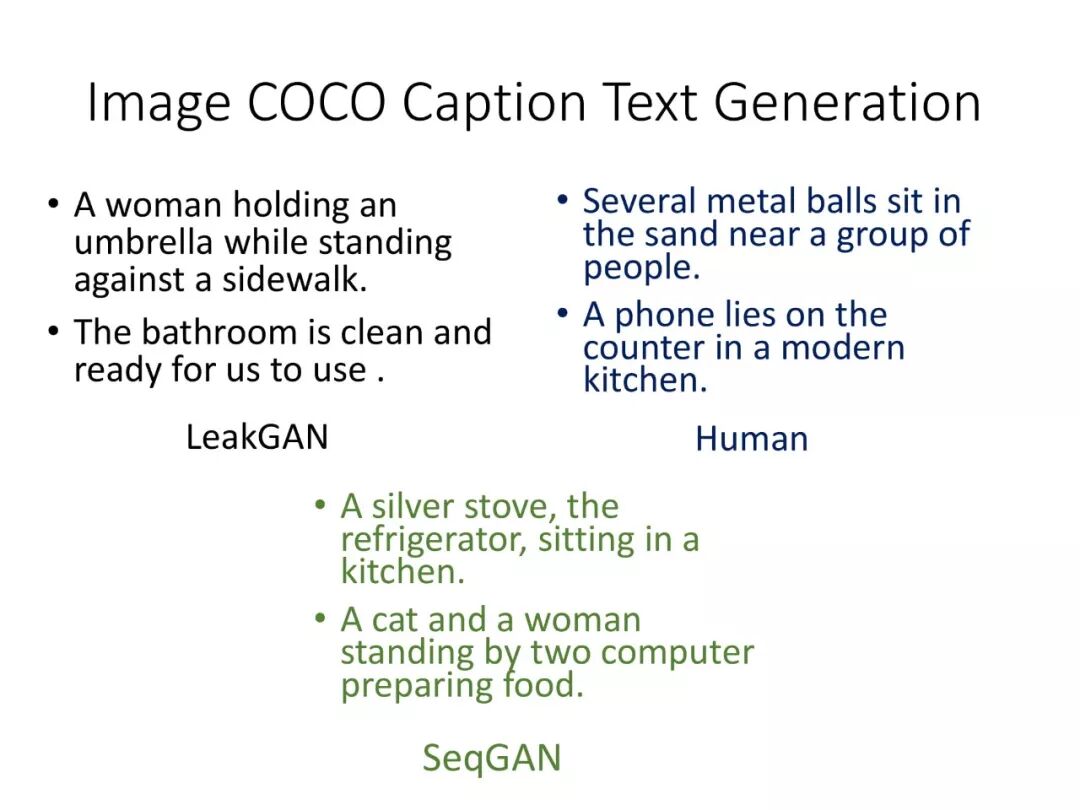 Image COCO Caption Text Generation

• A woman holding an umbrella while standing against a sidewalk.
• The bathroom is clean and ready for us to use .

LeakGAN

• Several metal balls sit in the sand near a group of people.
• A phone lies on the counter in a modern kitchen.

Human

• A silver stove, the refrigerator, sitting in a kitchen.
• A cat and a woman standing by two computer preparing food.

SeqGAN